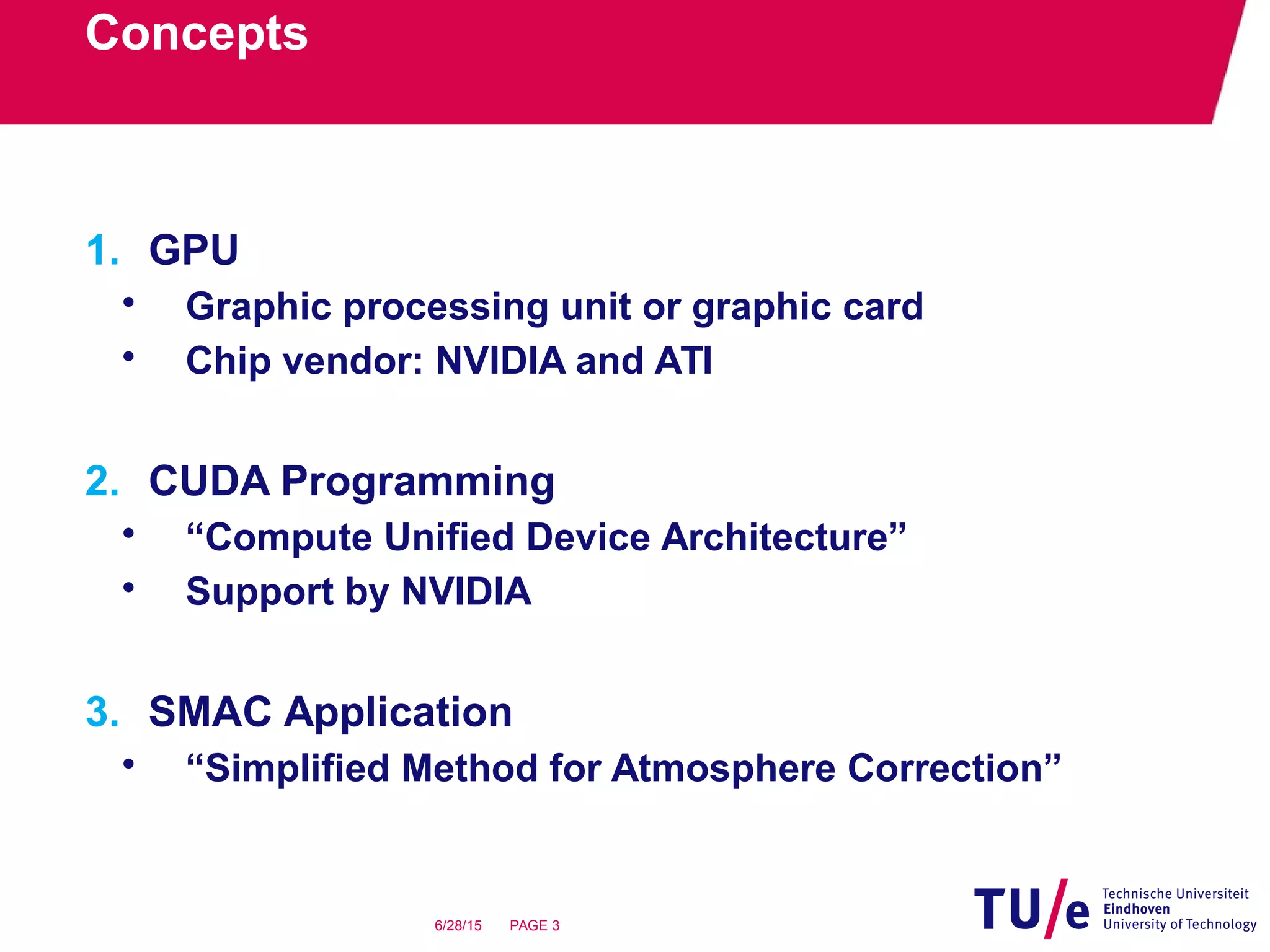 Concepts

1. GPU
• Graphic processing unit or graphic card
• Chip vendor: NVIDIA and ATI

2. CUDA Programming
• “Compute Unified Device Architecture”
• Support by NVIDIA

3. SMAC Application
• “Simplified Method for Atmosphere Correction”

6/28/15 PAGE 3

TU/e Technische Universiteit Eindhoven University of Technology